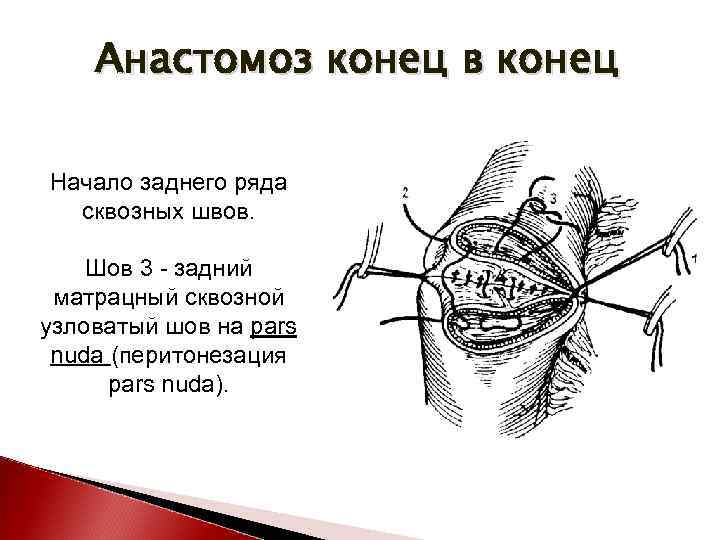 Анастомоз конец в конец

Начало заднего ряда сквозных швов.

Шов 3 - задний матрацный сквозной узловатый шов на pars nuda (перитонезация pars nuda).

2

3

1